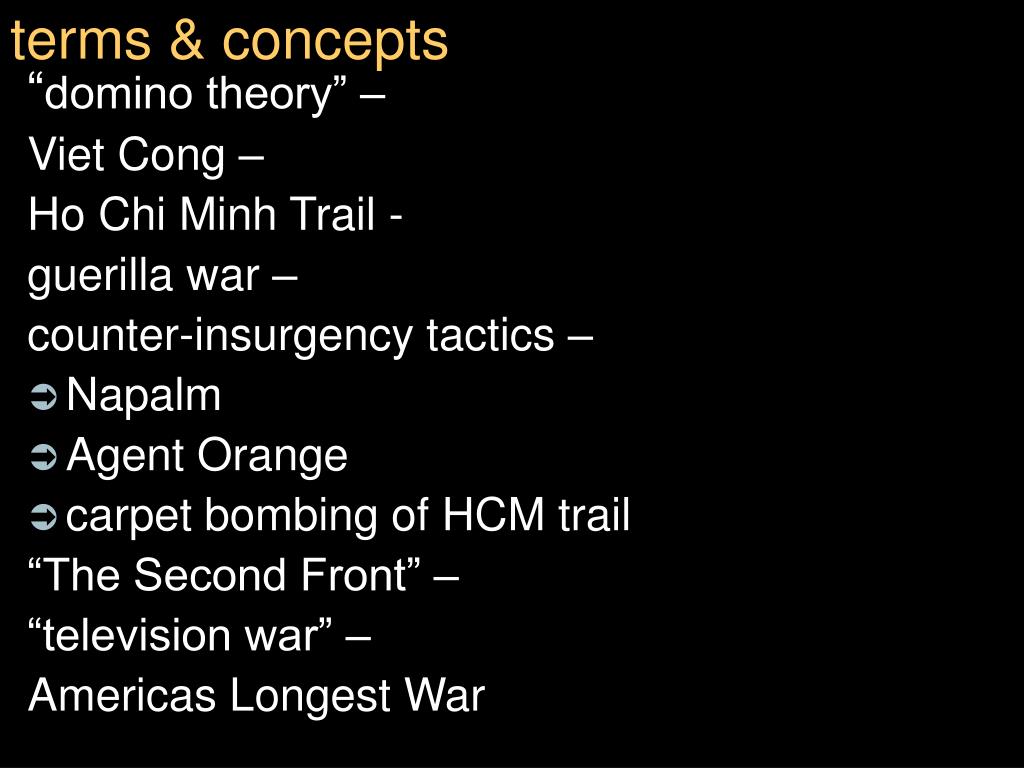 terms & concepts

“domino theory” –

Viet Cong –

Ho Chi Minh Trail -

guerilla war –

counter-insurgency tactics –

➲ Napalm

➲ Agent Orange

➲ carpet bombing of HCM trail

“The Second Front” –

“television war” –

Americas Longest War